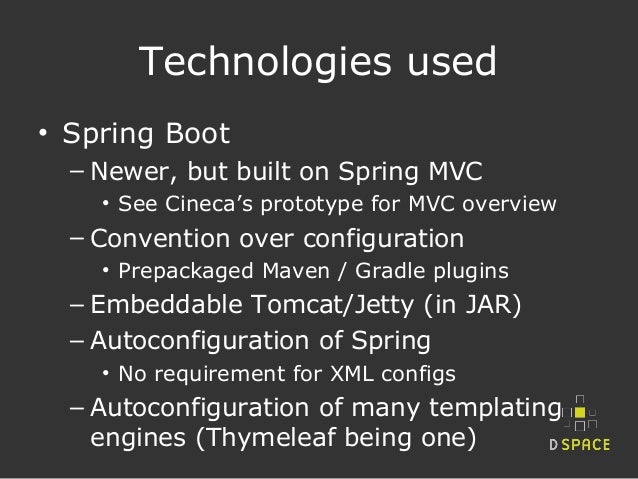 Technologies used

• Spring Boot
– Newer, but built on Spring MVC
• See Cineca's prototype for MVC overview
– Convention over configuration
• Prepackaged Maven / Gradle plugins
– Embeddable Tomcat/Jetty (in JAR)
– Autoconfiguration of Spring
• No requirement for XML configs
– Autoconfiguration of many templating engines (Thymeleaf being one)

DSPACE